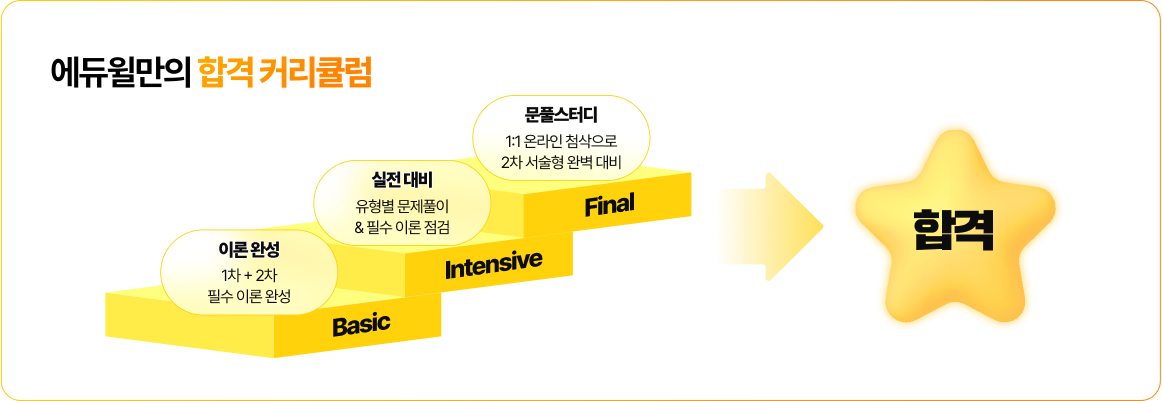 에듀윌만의 합격 커리큘럼

이론 완성
1차 + 2차
필수 이론 완성

Basic

실전 대비
유형별 문제풀이
& 필수 이론 점검

Intensive

문풀스터디
1:1 온라인 첨삭으로
2차 서술형 완벽 대비

Final

합격